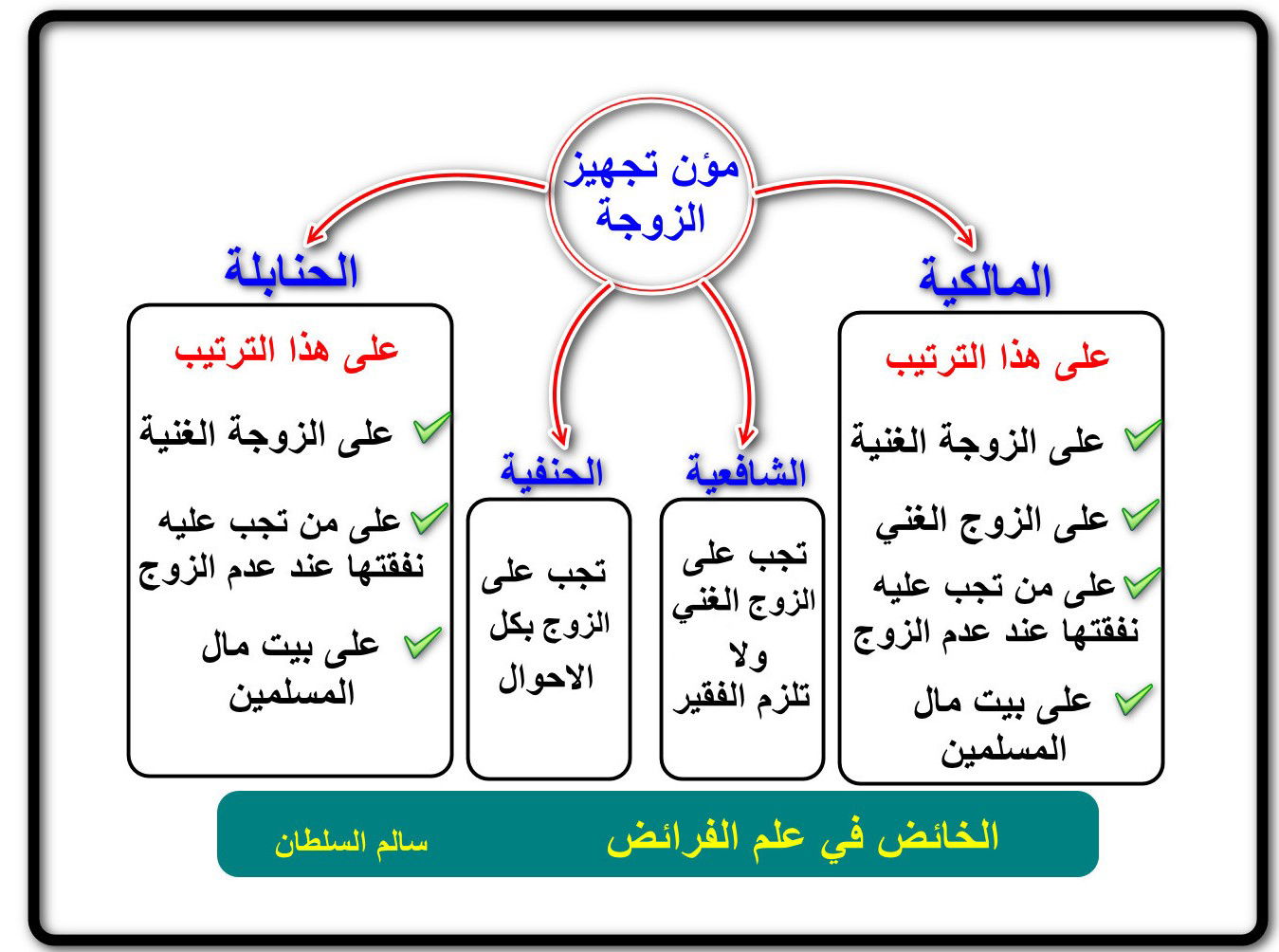 مؤن تجهيز الزوجة

المالكية

على هذا الترتيب

على الزوجة الغنية

على الزوج الغني

على من تجب عليه نفقتها عند عدم الزوج

على بيت مال المسلمين

الشافعية

تجب على الزوج الغني ولا تلزم الفقير

الحنفية

تجب على الزوج بكل الاحوال

الحنابلة

على هذا الترتيب

على الزوجة الغنية

على من تجب عليه نفقتها عند عدم الزوج

على بيت مال المسلمين

الخائض في علم الفرائض

سالم السلطان